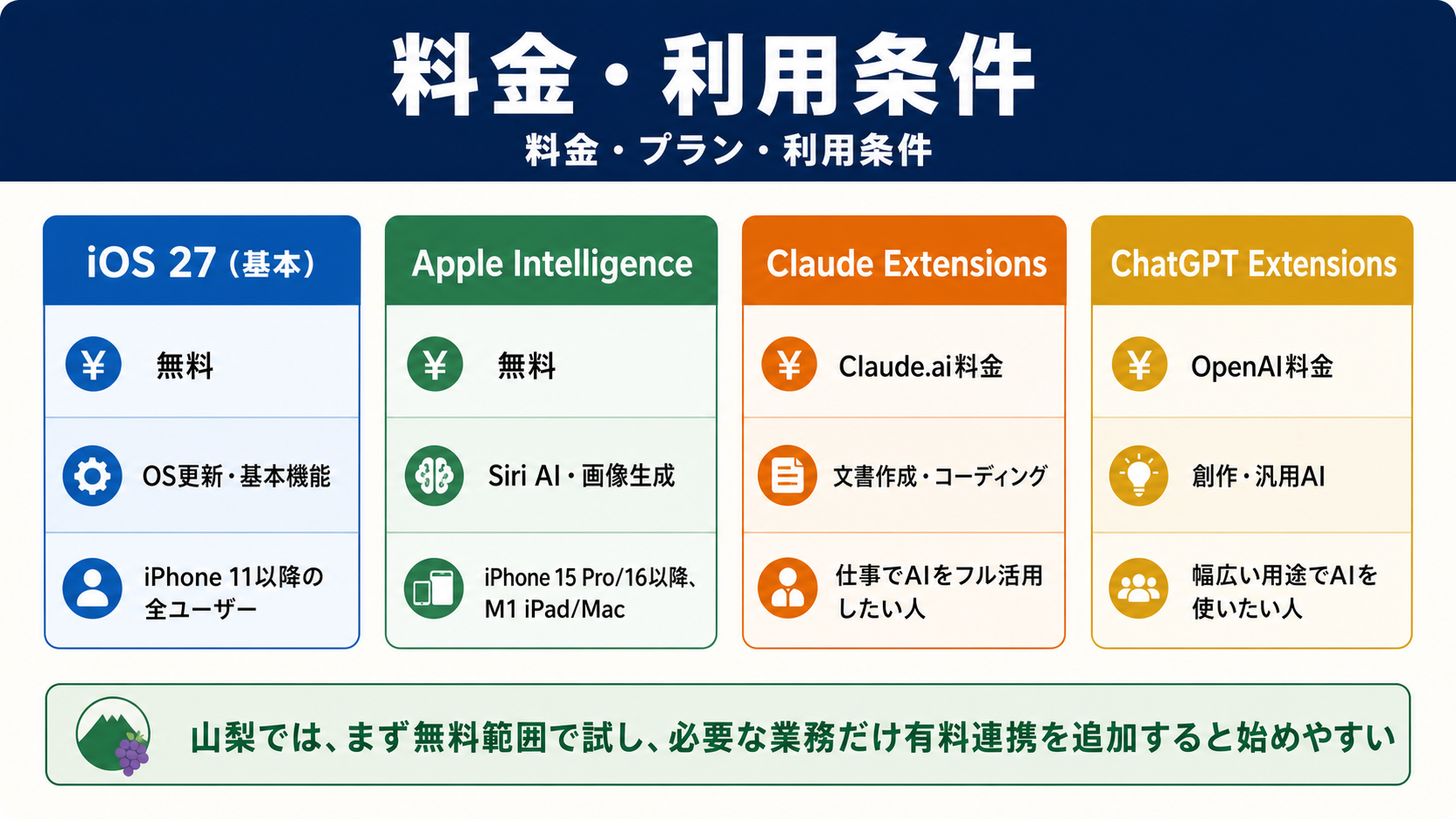 料金・利用条件
料金・プラン・利用条件

iOS 27（基本）
¥ 無料
OS更新・基本機能
iPhone 11以降の全ユーザー

Apple Intelligence
¥ 無料
Siri AI・画像生成
iPhone 15 Pro/16以降、M1 iPad/Mac

Claude Extensions
¥ Claude.ai料金
文書作成・コーディング
仕事でAIをフル活用したい人

ChatGPT Extensions
¥ OpenAI料金
創作・汎用AI
幅広い用途でAIを使いたい人

山梨では、まず無料範囲で試し、必要な業務だけ有料連携を追加すると始めやすい